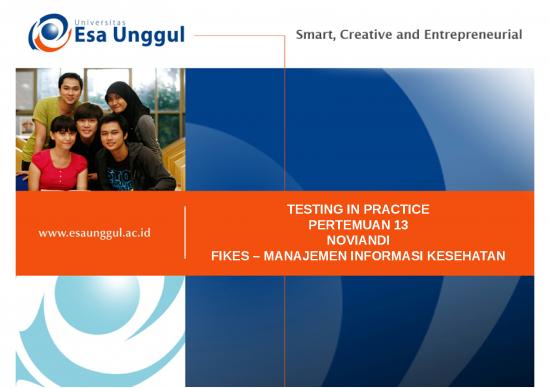 Universitas
Esa Unggul

Smart, Creative and Entrepreneurial

www.esaunggul.ac.id

TESTING IN PRACTICE
PERTEMUAN 13
NOVIANDI
FIKES – MANAJEMEN INFORMASI KESEHATAN